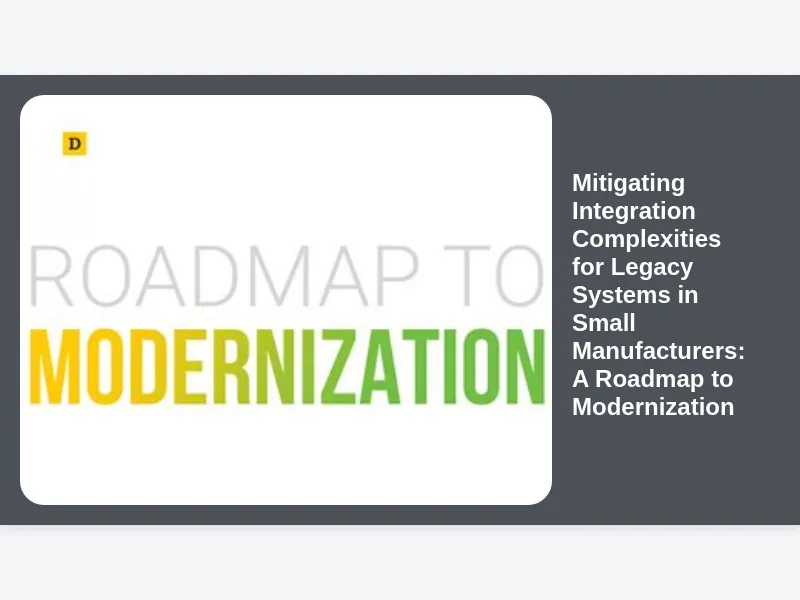 D

ROADMAP TO
MODERNIZATION

Mitigating Integration Complexities for Legacy Systems in Small Manufacturers: A Roadmap to Modernization